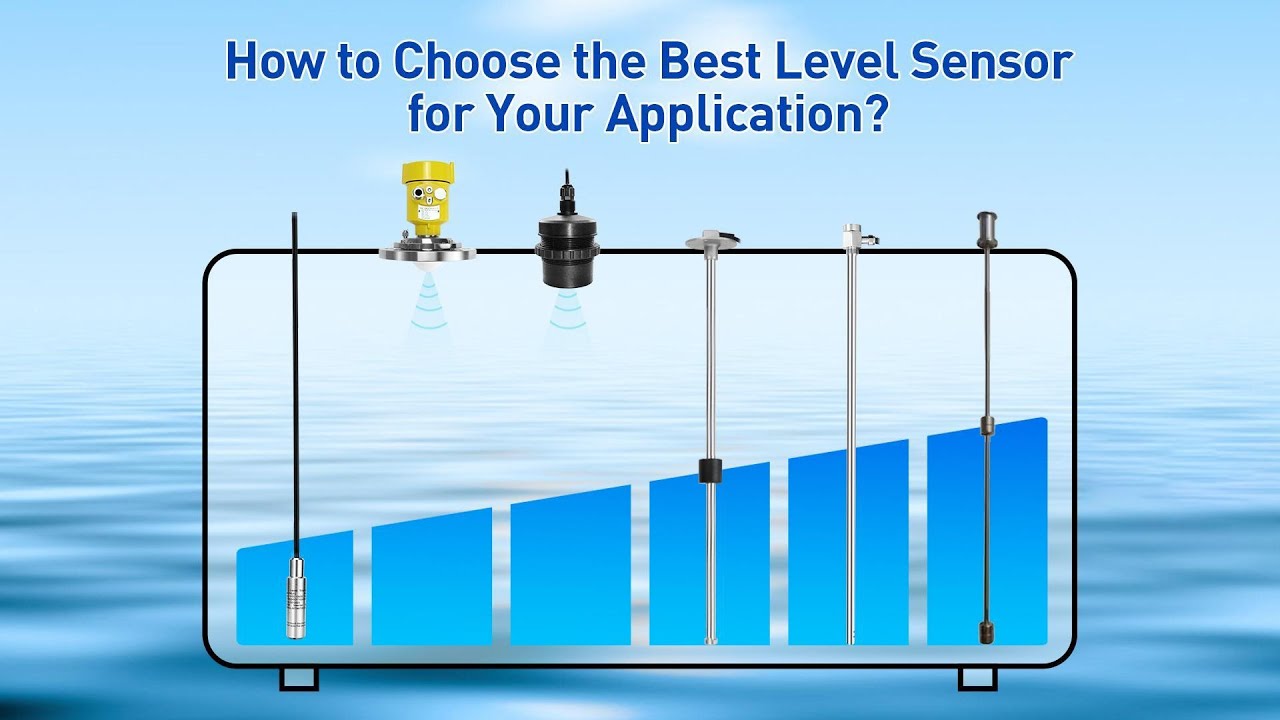 How to Choose the Best Level Sensor for Your Application?